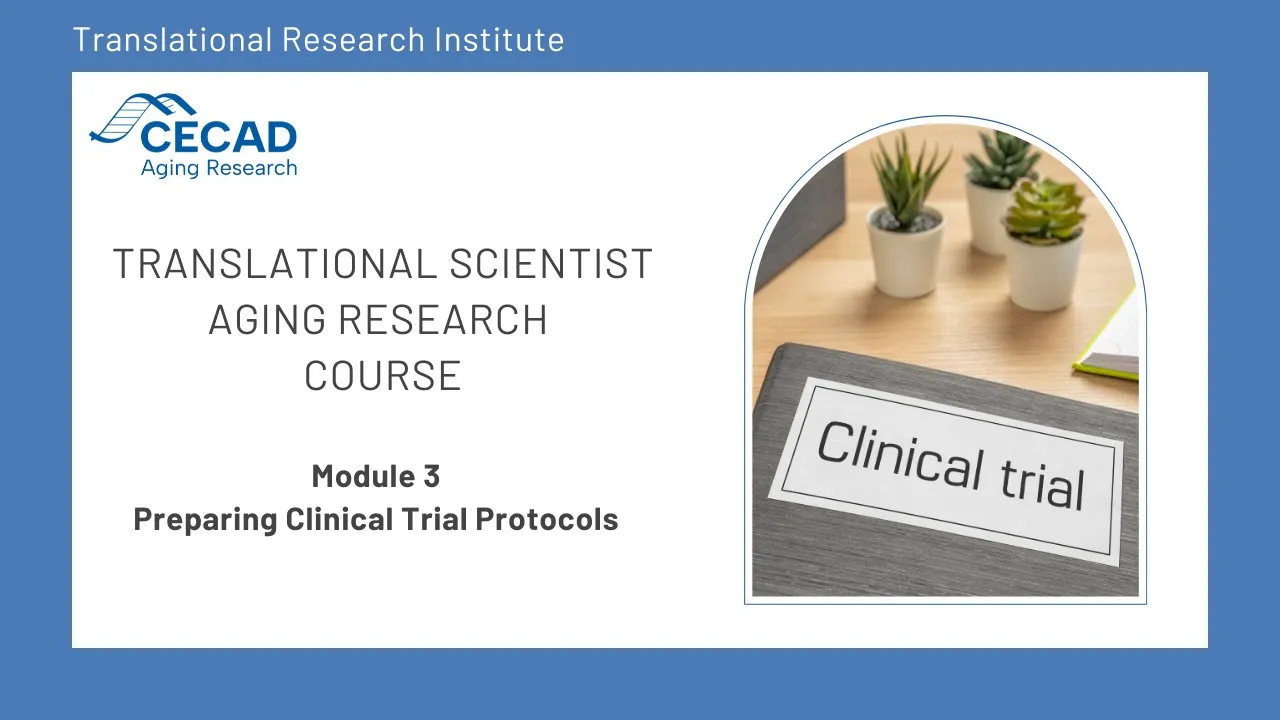 Translational Research Institute

CECAD
Aging Research

TRANSLATIONAL SCIENTIST
AGING RESEARCH
COURSE

Module 3
Preparing Clinical Trial Protocols

Clinical trial